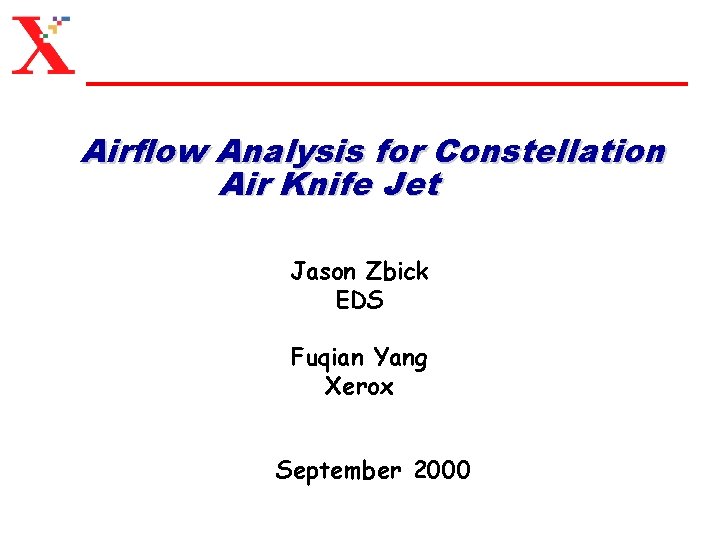 X

Airflow Analysis for Constellation Air Knife Jet

Jason Zbick
EDS

Fuqian Yang
Xerox

September 2000